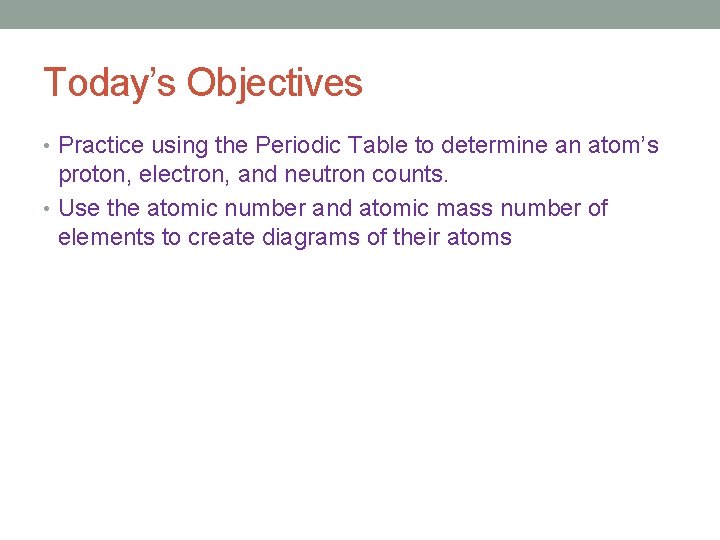 Today’s Objectives

• Practice using the Periodic Table to determine an atom’s proton, electron, and neutron counts.
• Use the atomic number and atomic mass number of elements to create diagrams of their atoms